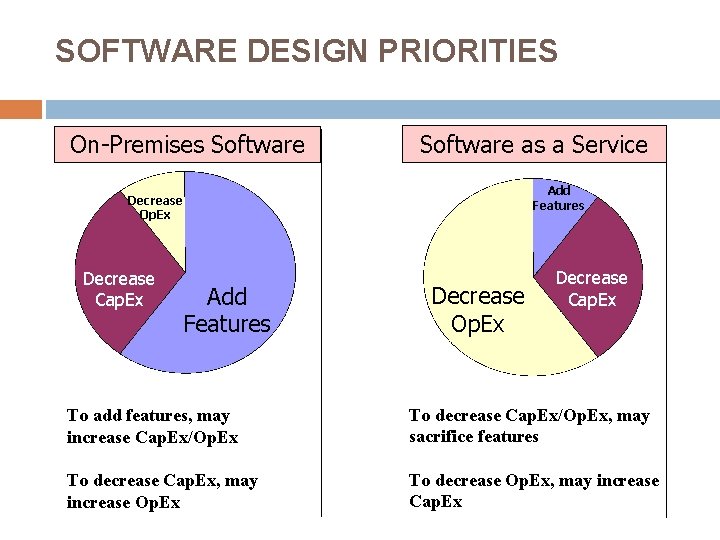 SOFTWARE DESIGN PRIORITIES

On-Premises Software

Decrease OpEx

Decrease CapEx

Add Features

To add features, may increase CapEx/OpEx

To decrease CapEx, may increase OpEx

Software as a Service

Add Features

Decrease CapEx

Decrease OpEx

To decrease CapEx/OpEx, may sacrifice features

To decrease OpEx, may increase CapEx